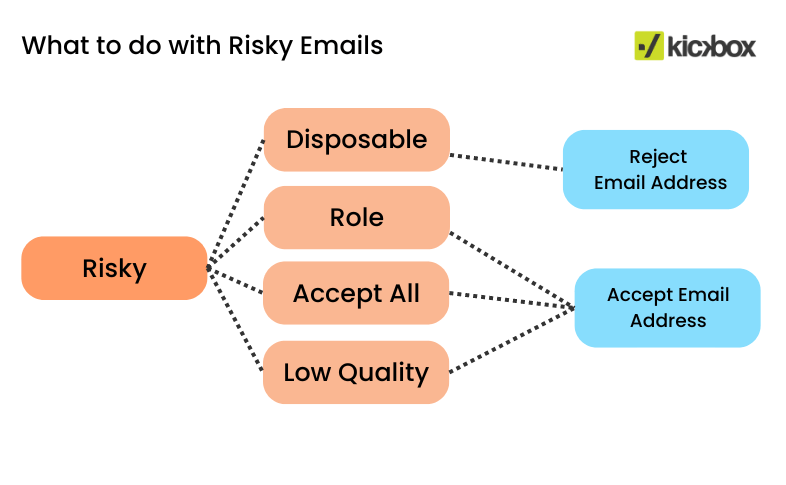 What to do with Risky Emails

kickbox

Risky

Disposable

Role

Accept All

Low Quality

Reject Email Address

Accept Email Address